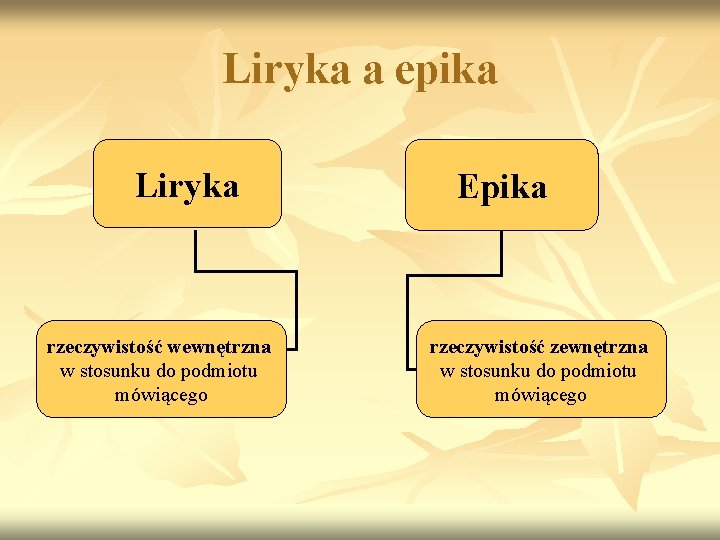 Liryka a epika

Liryka

rzeczywistość wewnętrzna w stosunku do podmiotu mówiącego

Epika

rzeczywistość zewnętrzna w stosunku do podmiotu mówiącego